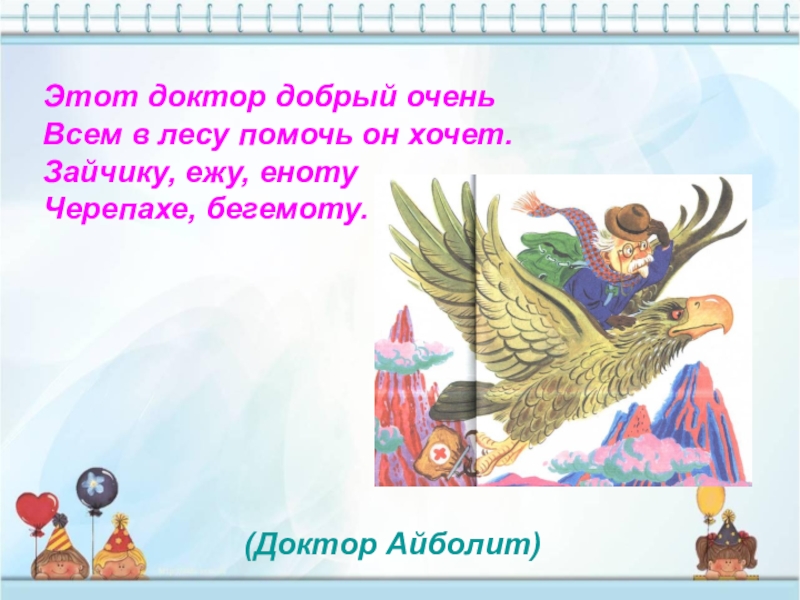 Этот доктор добрый очень
Всем в лесу помочь он хочет.
Зайчику, ежу, еноту
Черепахе, бегемоту.

(Доктор Айболит)